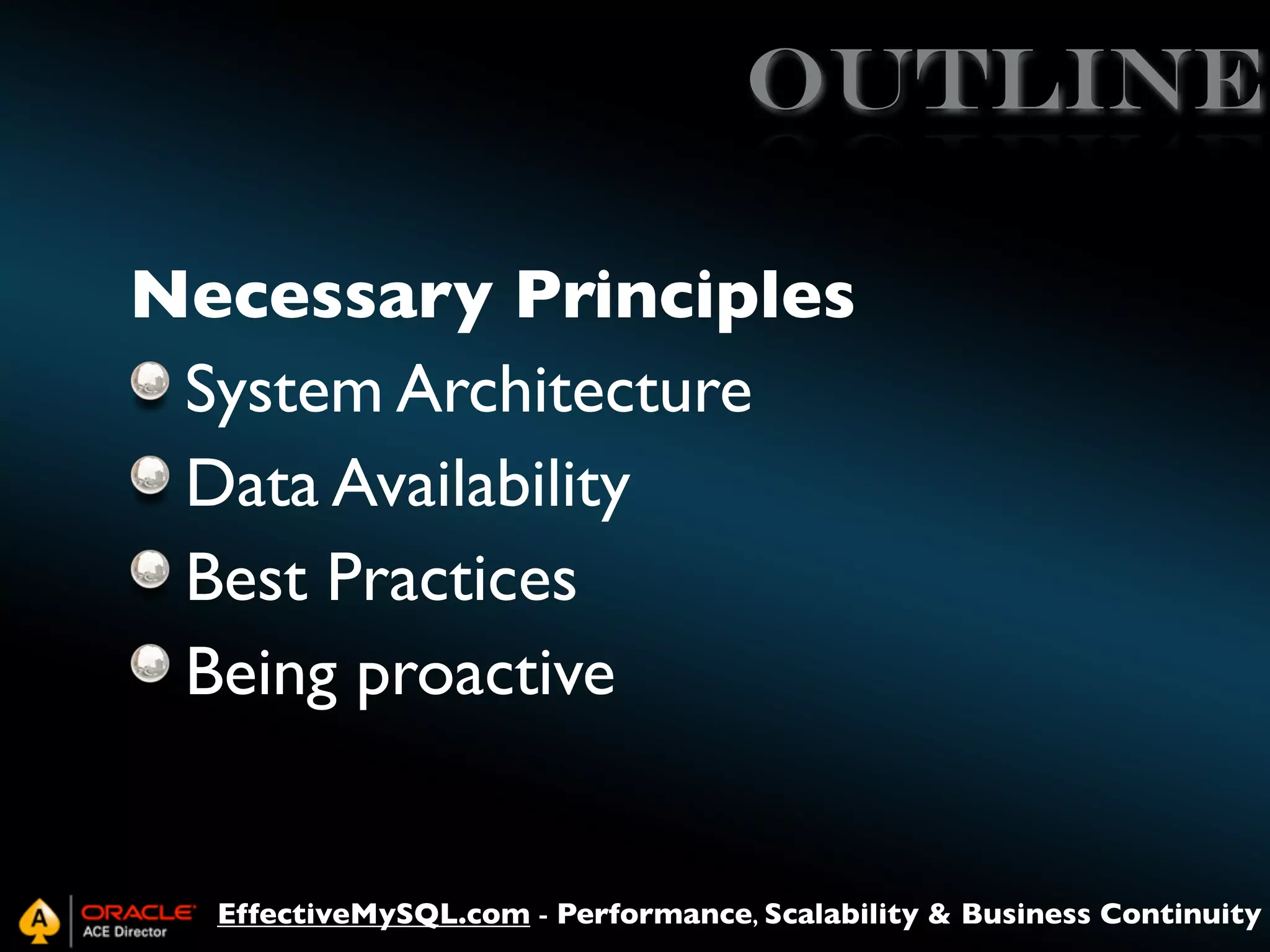 OUTLINE

Necessary Principles

System Architecture

Data Availability

Best Practices

Being proactive

A ORACLE ACE Director EffectiveMySQL.com - Performance, Scalability & Business Continuity